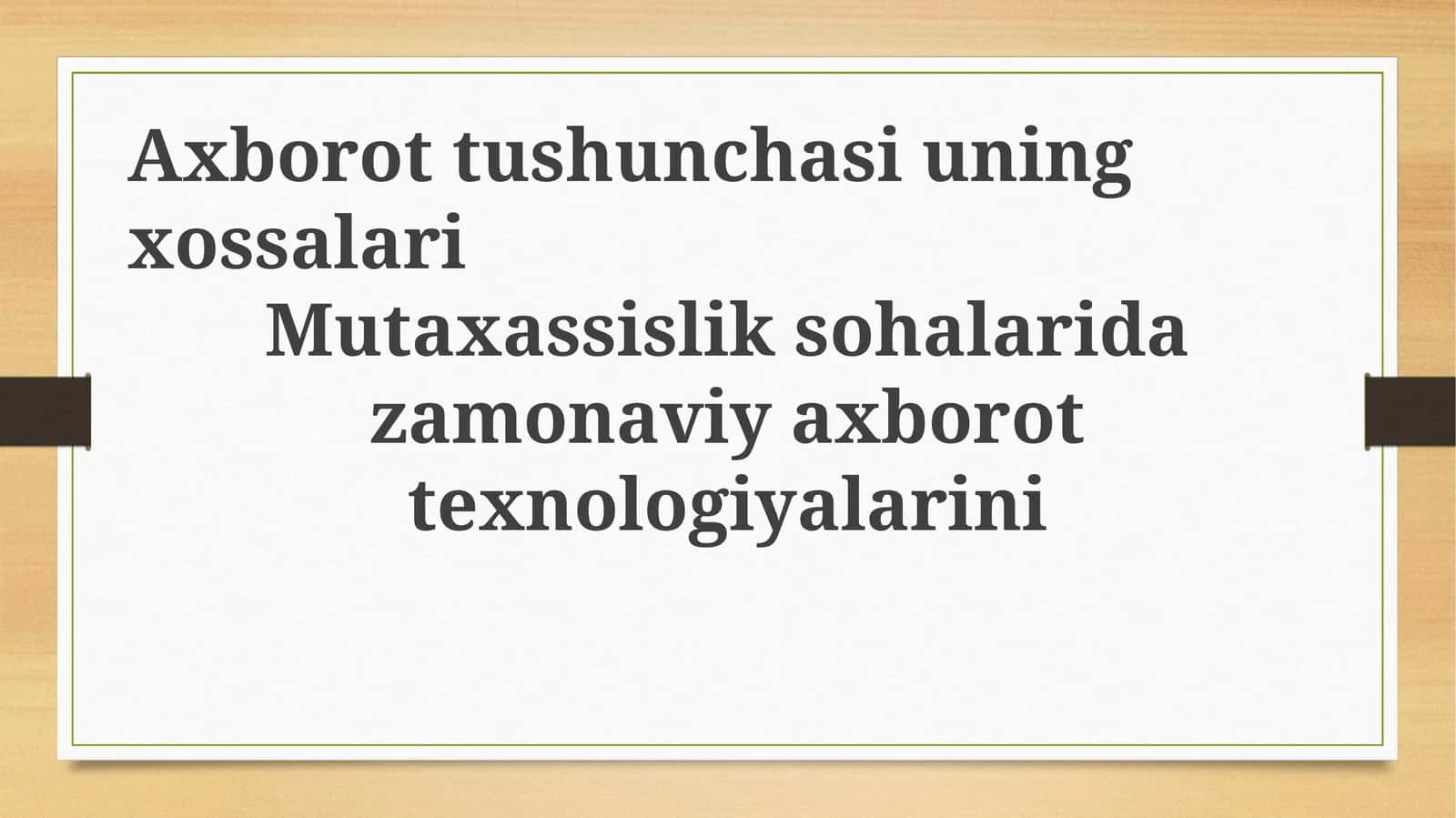 Axborot tushunchasi uning xossalari

Mutaxassislik sohalarida zamonaviy axborot texnologiyalarini